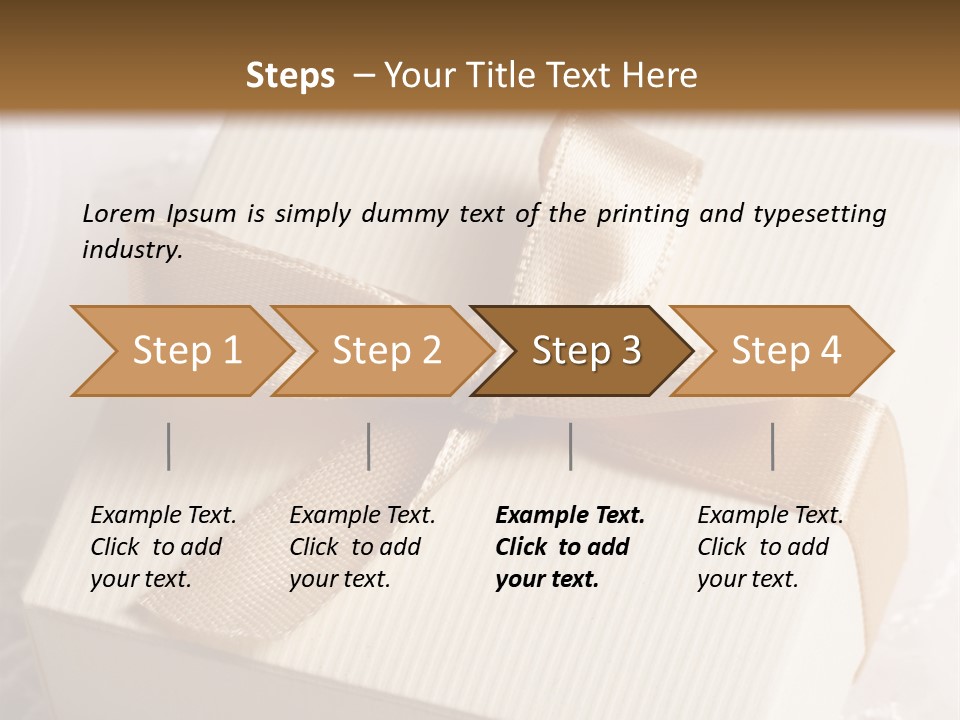 Steps – Your Title Text Here

Lorem Ipsum is simply dummy text of the printing and typesetting industry.

Step 1

Step 2

Step 3

Step 4

Example Text. Click to add your text.

Example Text. Click to add your text.

Example Text. Click to add your text.

Example Text. Click to add your text.